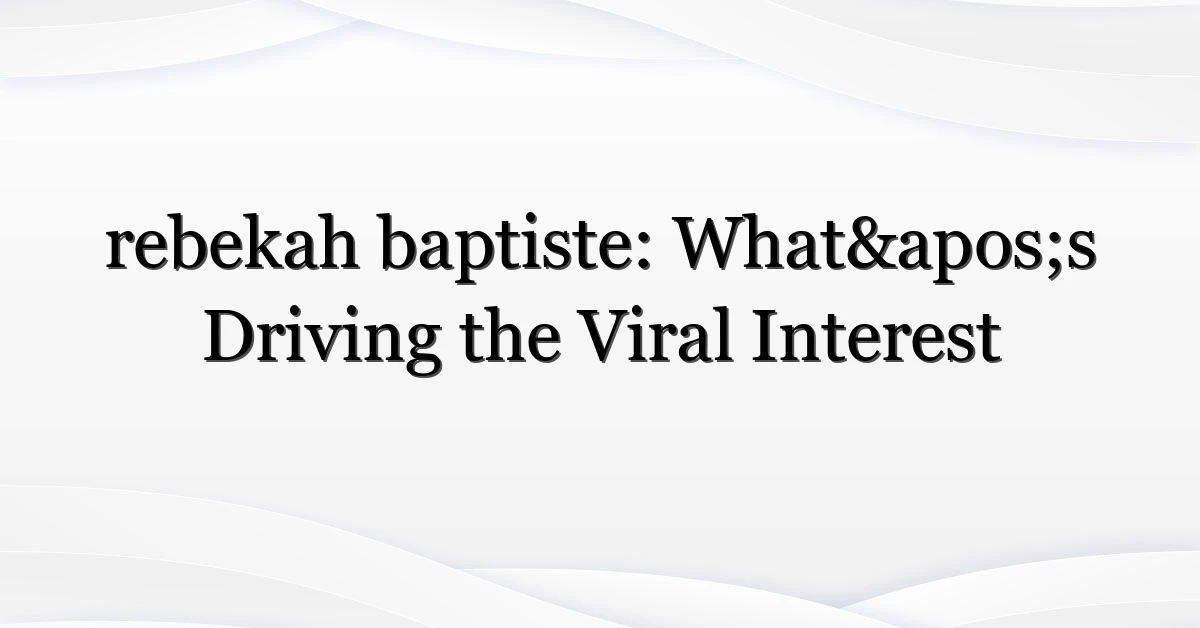 rebekah baptiste: What&apos;s Driving the Viral Interest